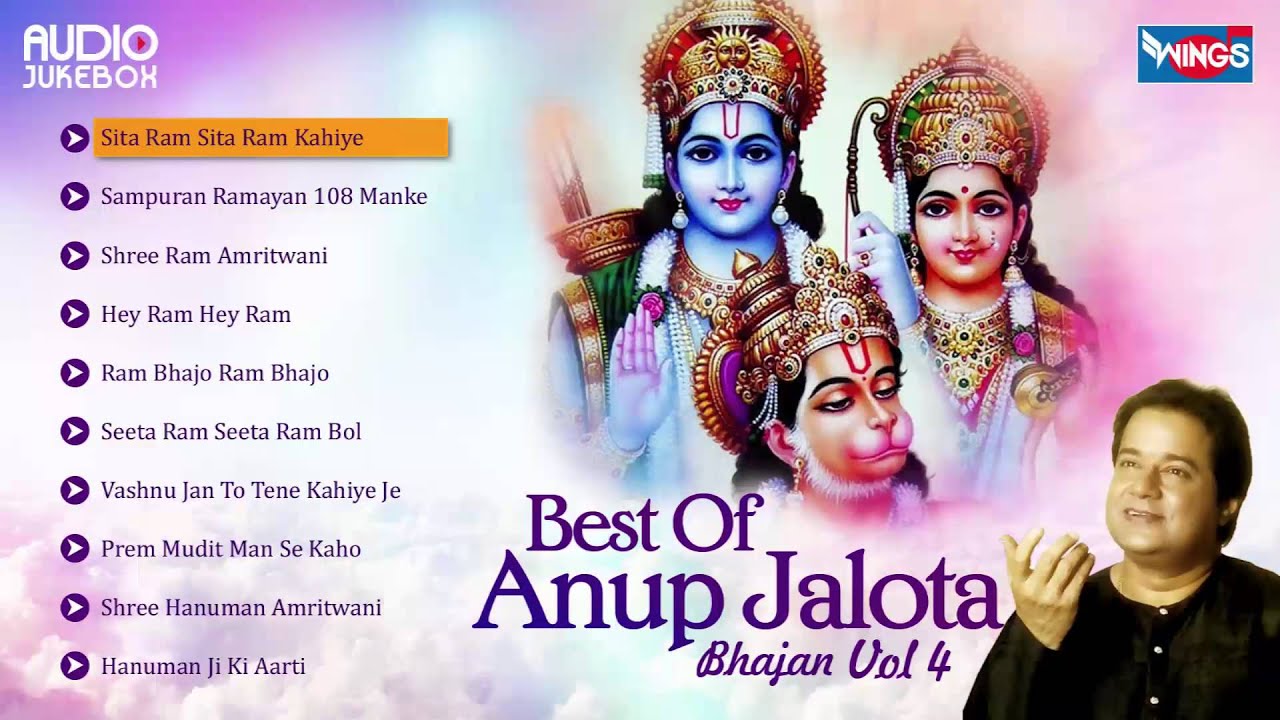 AUDIO JUKEBOX

WINGS

Sita Ram Sita Ram Kahiye

Sampuran Ramayan 108 Manke

Shree Ram Amritwani

Hey Ram Hey Ram

Ram Bhajo Ram Bhajo

Seeta Ram Seeta Ram Bol

Vashnu Jan To Tene Kahiye Je

Prem Mudit Man Se Kaho

Shree Hanuman Amritwani

Hanuman Ji Ki Aarti

Best Of Anup Jalota

Bhajan Vol 4